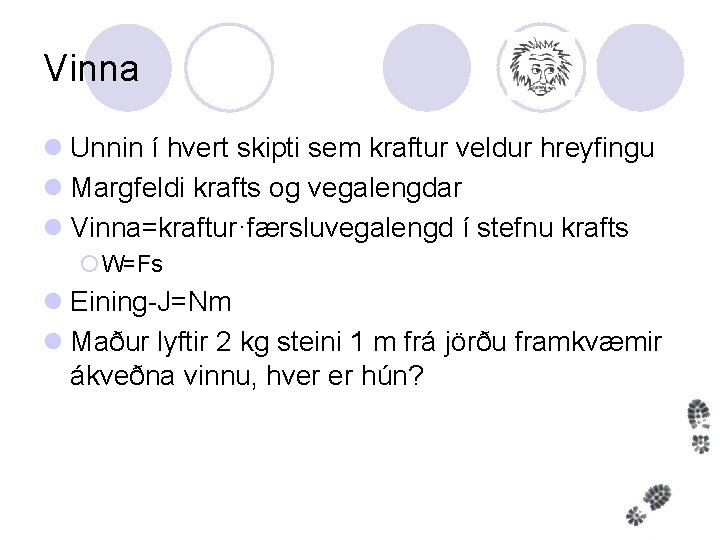 Vinna

Unnin í hvert skipti sem kraftur veldur hreyfingu

Margfeldi krafts og vegalengdar

Vinna=kraftur·færsluvegalengd í stefnu krafts

W=Fs

Eining-J=Nm

Maður lyftir 2 kg steini 1 m frá jörðu framkvæmir ákveðna vinnu, hver er hún?